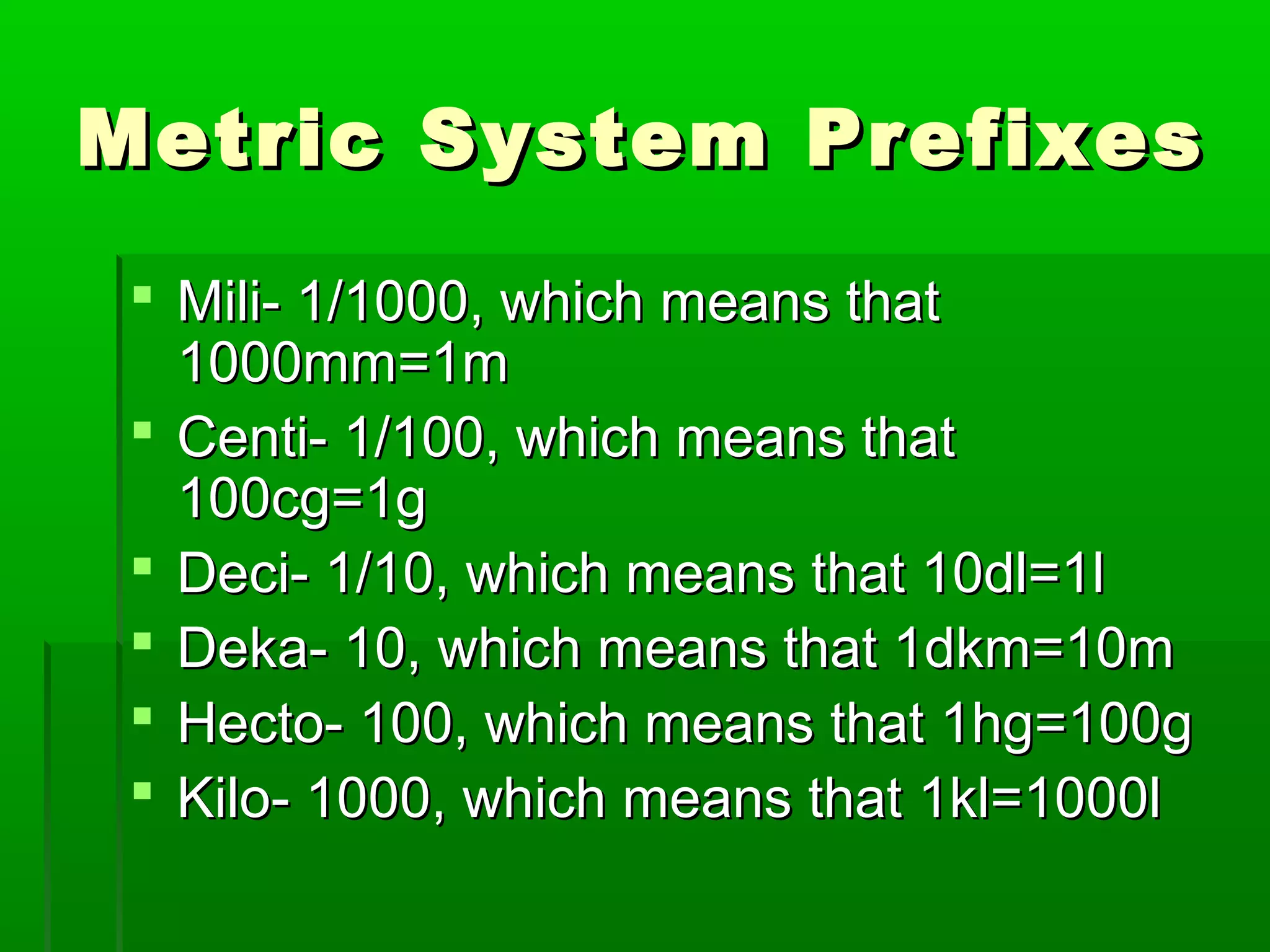 Metric System Prefixes

- Mili- 1/1000, which means that 1000mm=1m
- Centi- 1/100, which means that 100cg=1g
- Deci- 1/10, which means that 10dl=1l
- Deka- 10, which means that 1dkm=10m
- Hecto- 100, which means that 1hg=100g
- Kilo- 1000, which means that 1kl=1000l